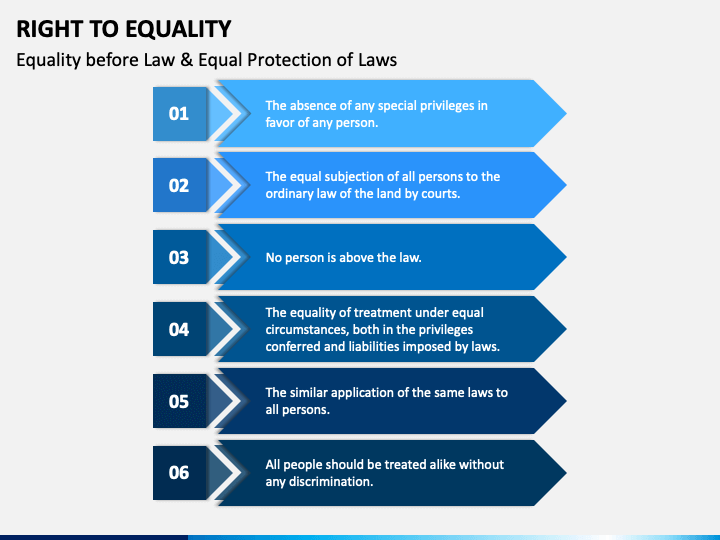 RIGHT TO EQUALITY

Equality before Law & Equal Protection of Laws

01

The absence of any special privileges in favor of any person.

02

The equal subjection of all persons to the ordinary law of the land by courts.

03

No person is above the law.

04

The equality of treatment under equal circumstances, both in the privileges conferred and liabilities imposed by laws.

05

The similar application of the same laws to all persons.

06

All people should be treated alike without any discrimination.